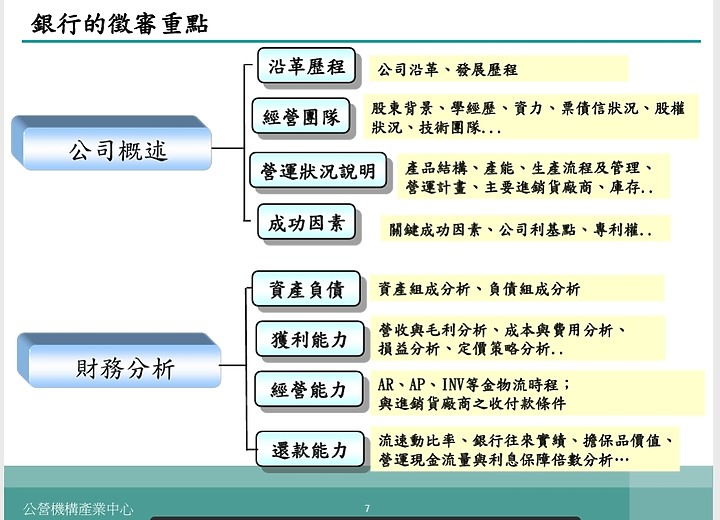 銀行的徵審重點

公司概述

沿革歷程

公司沿革、發展歷程

經營團隊

股東背景、學經歷、資力、票債信狀況、股權狀況、技術團隊...

營運狀況說明

產品結構、產能、生產流程及管理、營運計畫、主要進銷貨廠商、庫存..

成功因素

關鍵成功因素、公司利基點、專利權..

財務分析

資產負債

資產組成分析、負債組成分析

獲利能力

營收與毛利分析、成本與費用分析、損益分析、定價策略分析..

經營能力

AR、AP、INV等金物流時程；與進銷貨廠商之收付款條件

還款能力

流速動比率、銀行往來實績、擔保品價值、營運現金流量與利息保障倍數分析…

公營機構產業中心

7